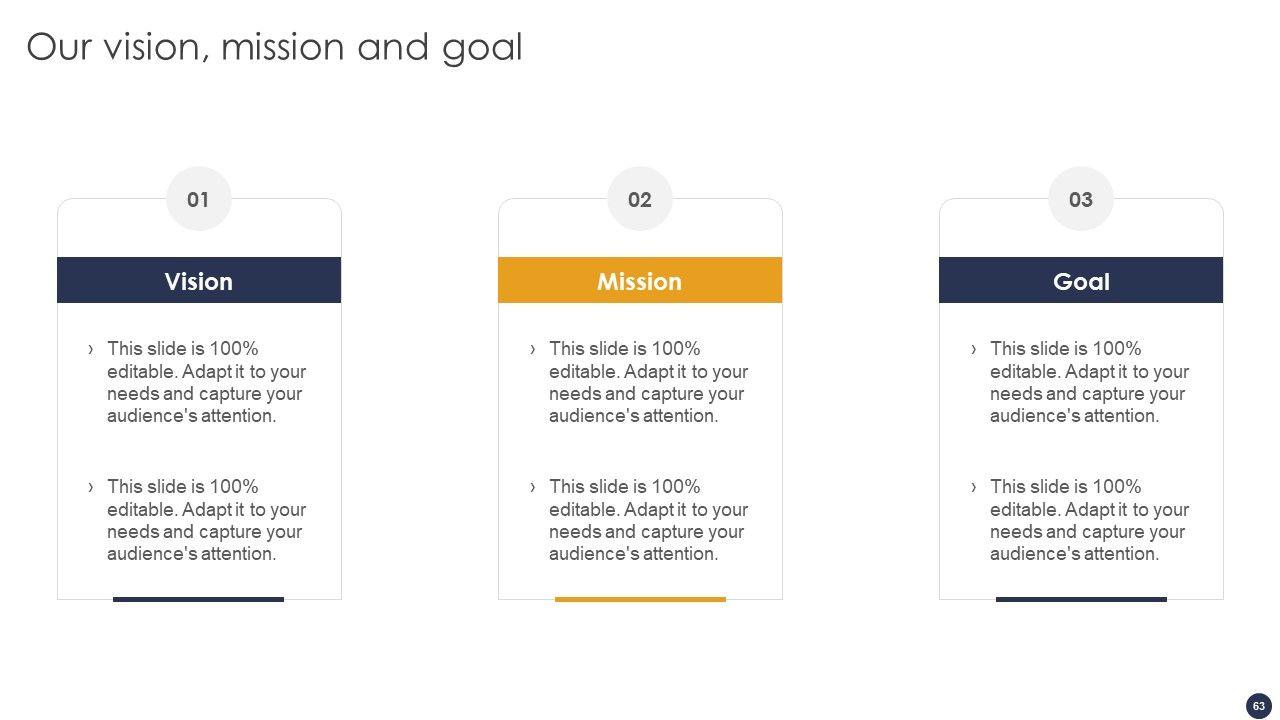 Our vision, mission and goal

01

Vision

› This slide is 100% editable. Adapt it to your needs and capture your audience's attention.

› This slide is 100% editable. Adapt it to your needs and capture your audience's attention.

02

Mission

› This slide is 100% editable. Adapt it to your needs and capture your audience's attention.

› This slide is 100% editable. Adapt it to your needs and capture your audience's attention.

03

Goal

› This slide is 100% editable. Adapt it to your needs and capture your audience's attention.

› This slide is 100% editable. Adapt it to your needs and capture your audience's attention.

63